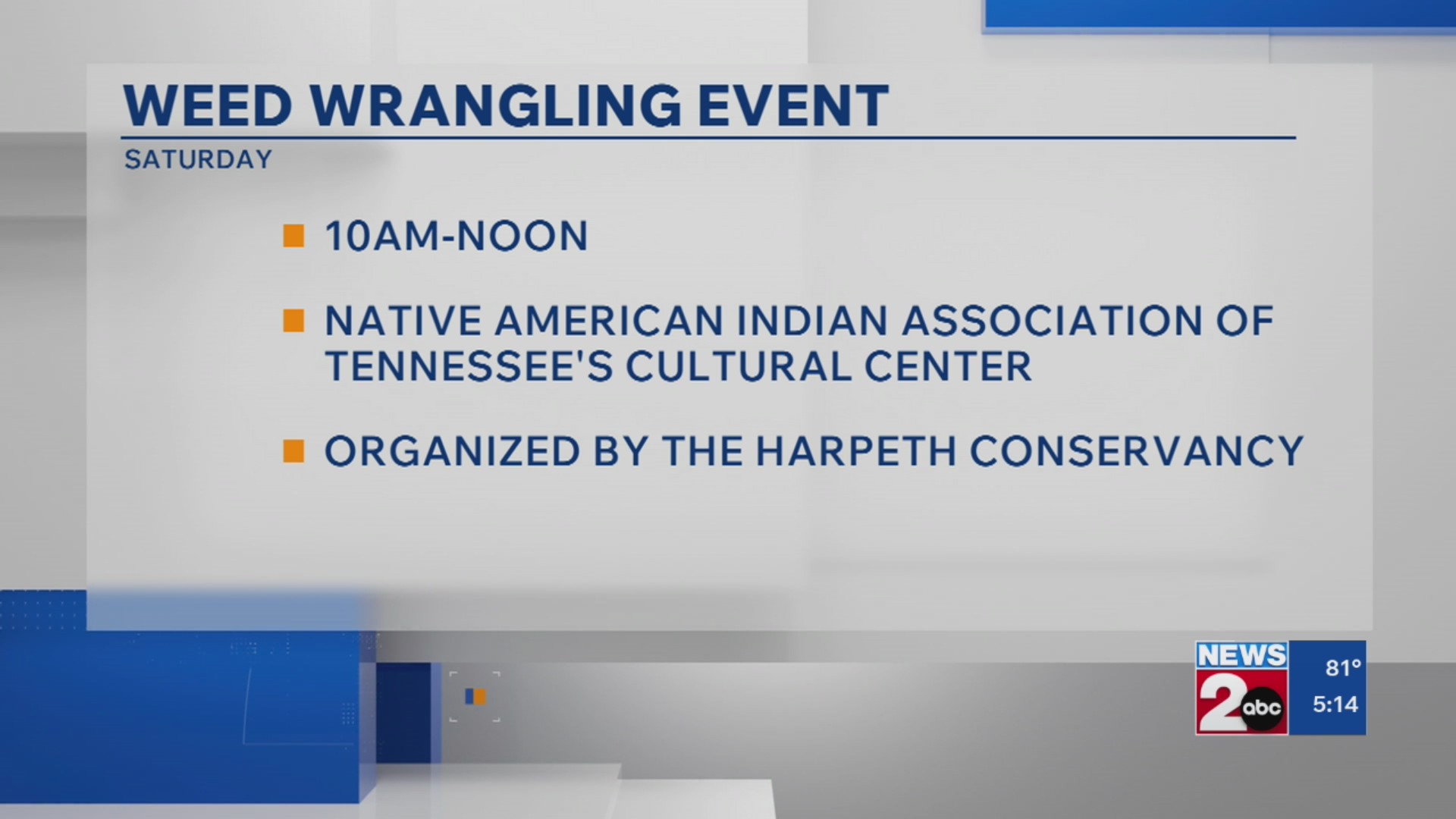 WEED WRANGLING EVENT
SATURDAY

10AM-NOON

NATIVE AMERICAN INDIAN ASSOCIATION OF TENNESSEE'S CULTURAL CENTER

ORGANIZED BY THE HARPETH CONSERVANCY

NEWS 2 abc
81°
5:14